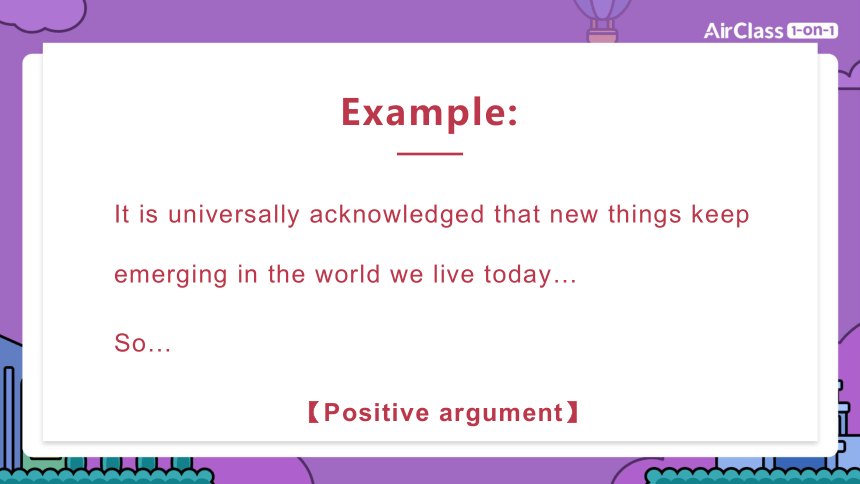 AirClass 1-on-1

Example:

It is universally acknowledged that new things keep emerging in the world we live today…

So…

【Positive argument】